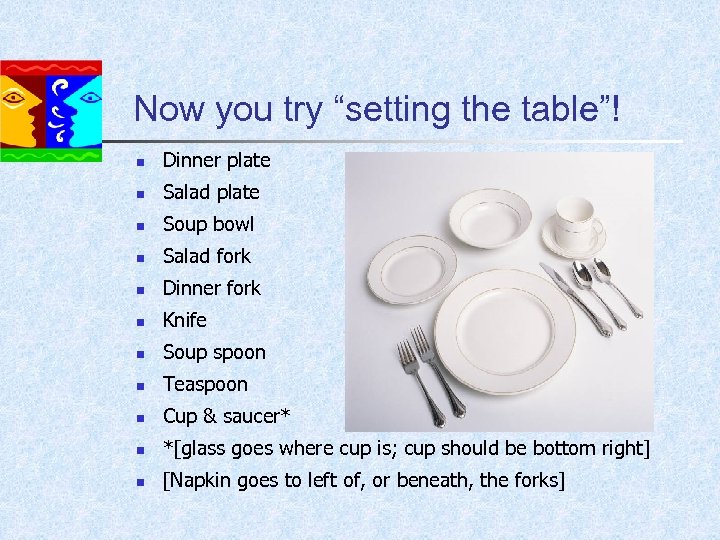 Now you try “setting the table”!

- Dinner plate
- Salad plate
- Soup bowl
- Salad fork
- Dinner fork
- Knife
- Soup spoon
- Teaspoon
- Cup & saucer*
- *[glass goes where cup is; cup should be bottom right]
- [Napkin goes to left of, or beneath, the forks]